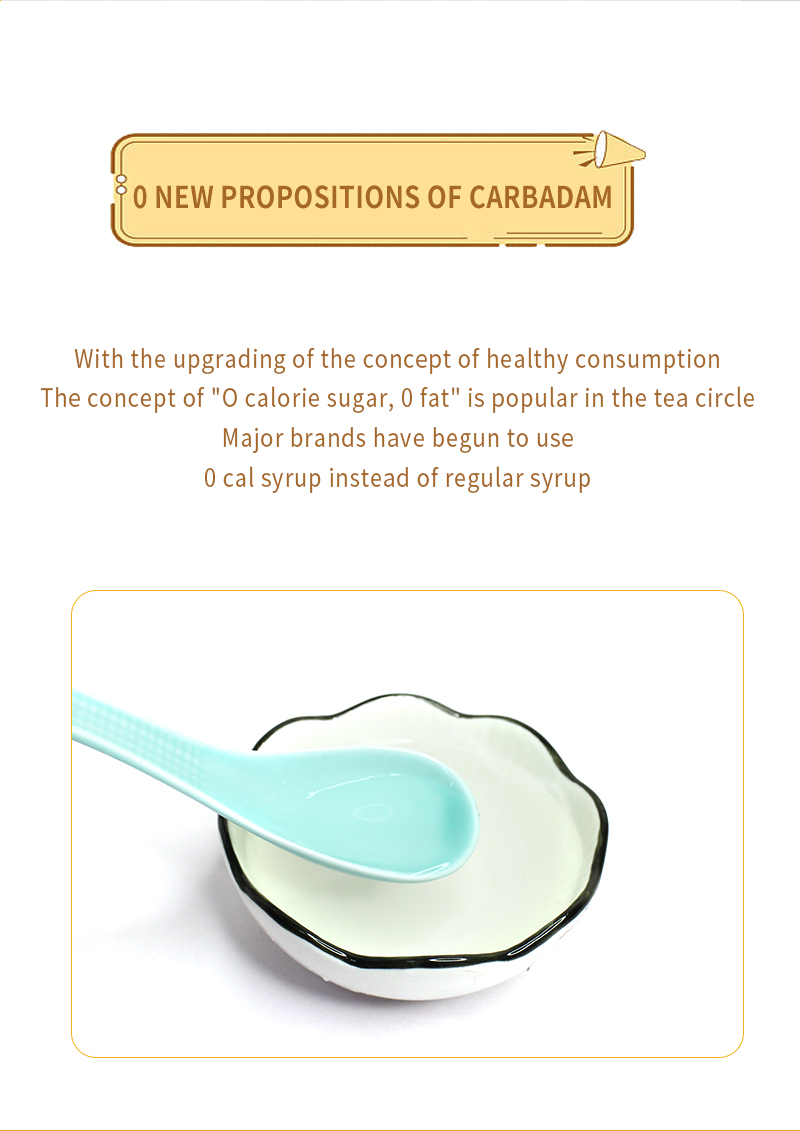 0 NEW PROPOSITIONS OF CARBADAM

With the upgrading of the concept of healthy consumption
The concept of "O calorie sugar, 0 fat" is popular in the tea circle
Major brands have begun to use
0 cal syrup instead of regular syrup